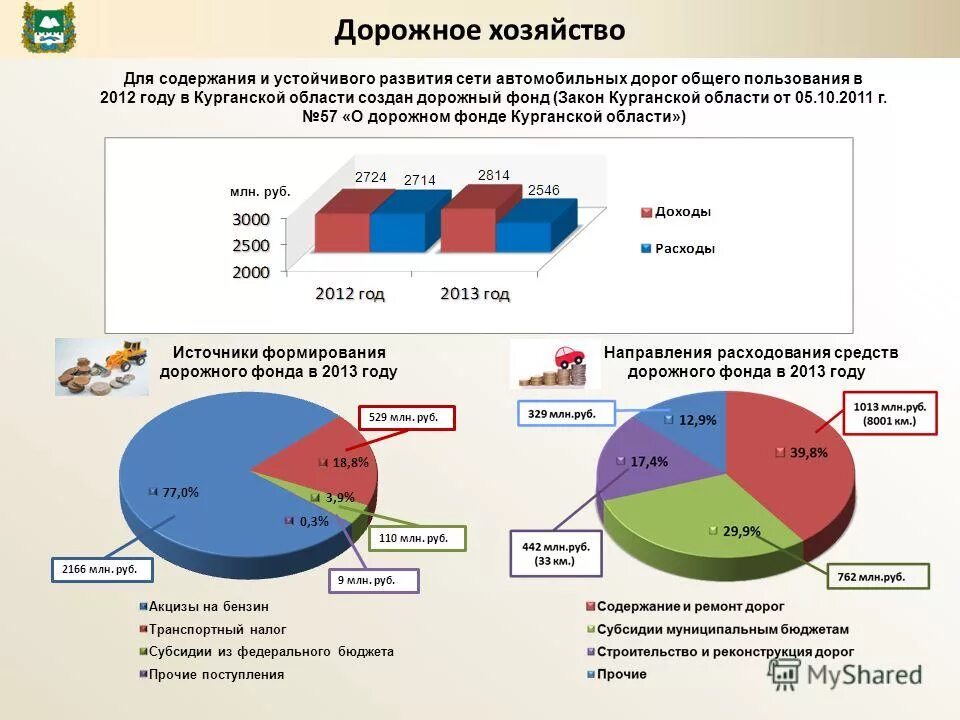 Дорожное хозяйство

Для содержания и устойчивого развития сети автомобильных дорог общего пользования в 2012 году в Курганской области создан дорожный фонд (Закон Курганской области от 05.10.2011 г. №57 «О дорожном фонде Курганской области»)

млн. руб.
3000
2500
2000
2724
2714
2814
2546
2012 год
2013 год
Доходы
Расходы

Источники формирования дорожного фонда в 2013 году

529 млн. руб.
18,8%
77,0%
3,9%
0,3%
110 млн. руб.
2166 млн. руб.
9 млн. руб.

Акцизы на бензин
Транспортный налог
Субсидии из федерального бюджета
Прочие поступления

Направления расходования средств дорожного фонда в 2013 году

329 млн.руб.
12,9%
1013 млн.руб. (8001 км.)
39,8%
17,4%
29,9%
442 млн.руб. (33 км.)
762 млн.руб.

Содержание и ремонт дорог
Субсидии муниципальным бюджетам
Строительство и реконструкция дорог
Прочие

MyShared